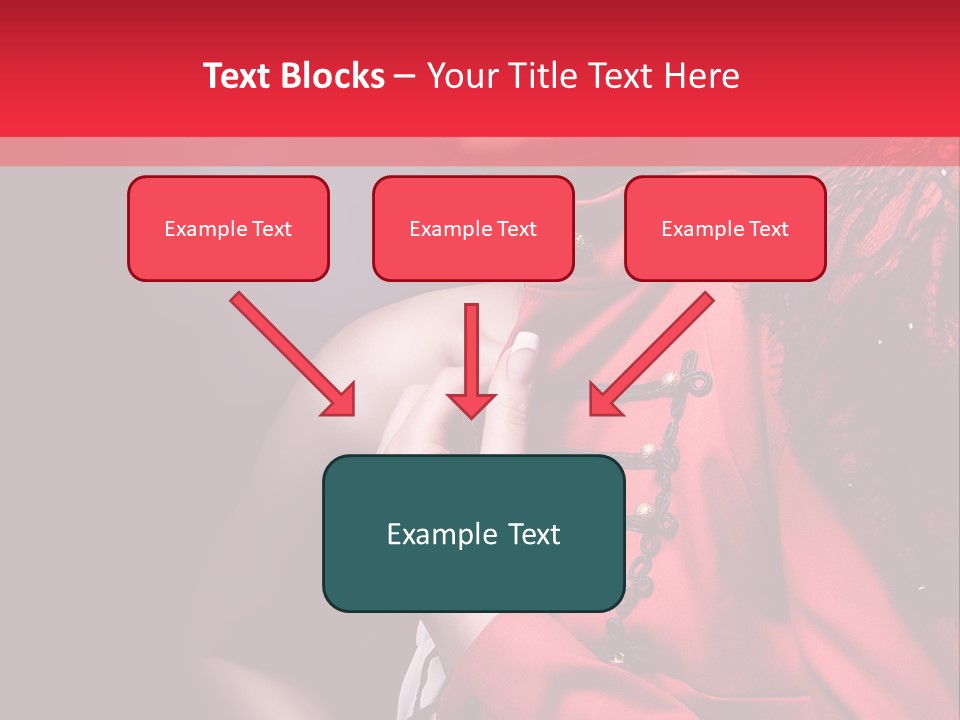 Text Blocks – Your Title Text Here

Example Text

Example Text

Example Text

Example Text